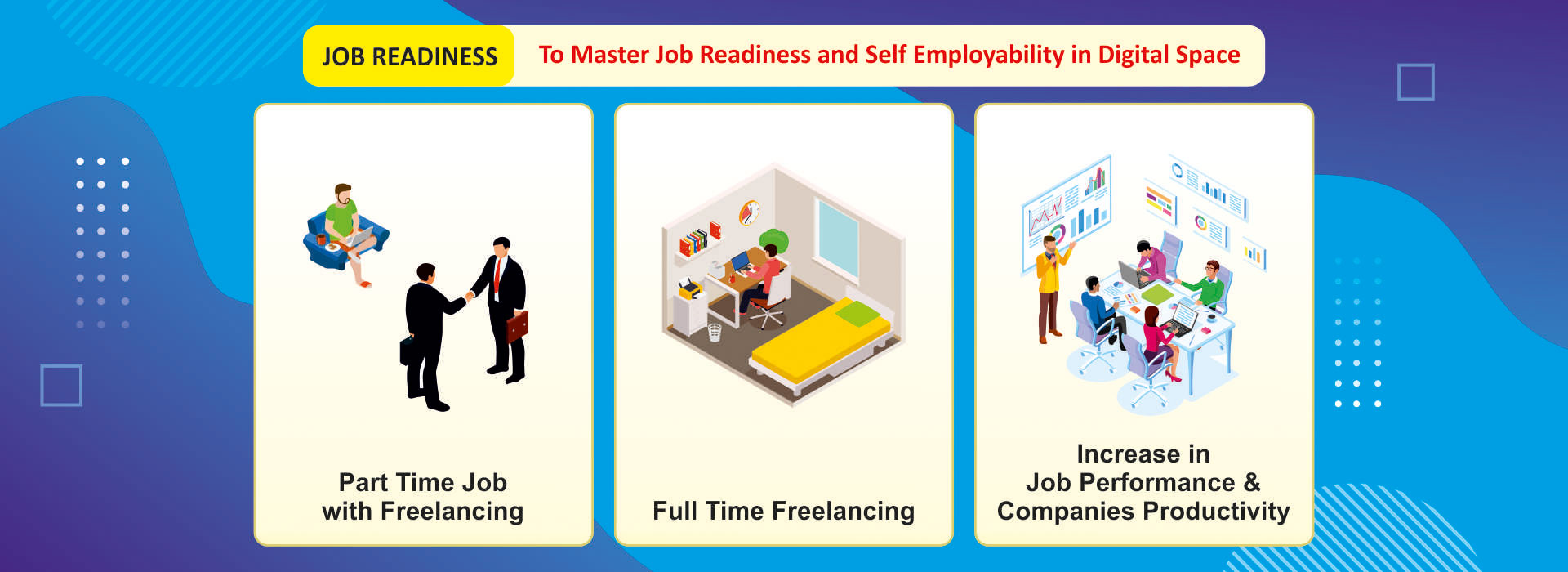 JOB READINESS

To Master Job Readiness and Self Employability in Digital Space

Part Time Job
with Freelancing

Full Time Freelancing

Increase in
Job Performance &
Companies Productivity